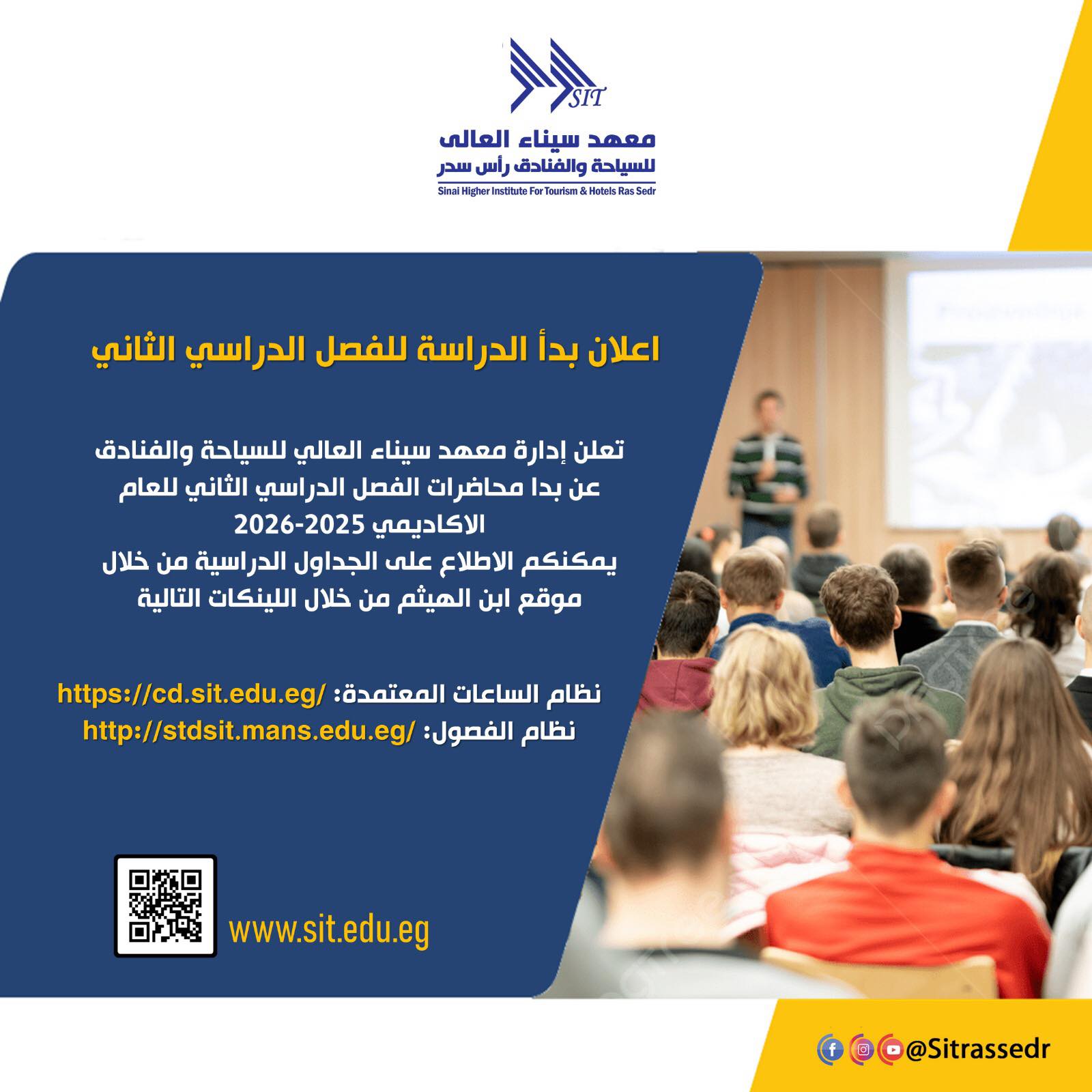 SIT

معهد سيناء العالى
للسياحة والفنادق رأس سدر
Sinai Higher Institute For Tourism & Hotels Ras Sedr

اعلان بدأ الدراسة للفصل الدراسي الثاني

تعلن إدارة معهد سيناء العالي للسياحة والفنادق عن بدا محاضرات الفصل الدراسي الثاني للعام الاكاديمي 2025-2026
يمكنكم الاطلاع على الجداول الدراسية من خلال موقع ابن الهيثم من خلال اللينكات التالية

نظام الساعات المعتمدة: https://cd.sit.edu.eg/
نظام الفصول: http://stdsit.mans.edu.eg/

www.sit.edu.eg

@Sitrassedr